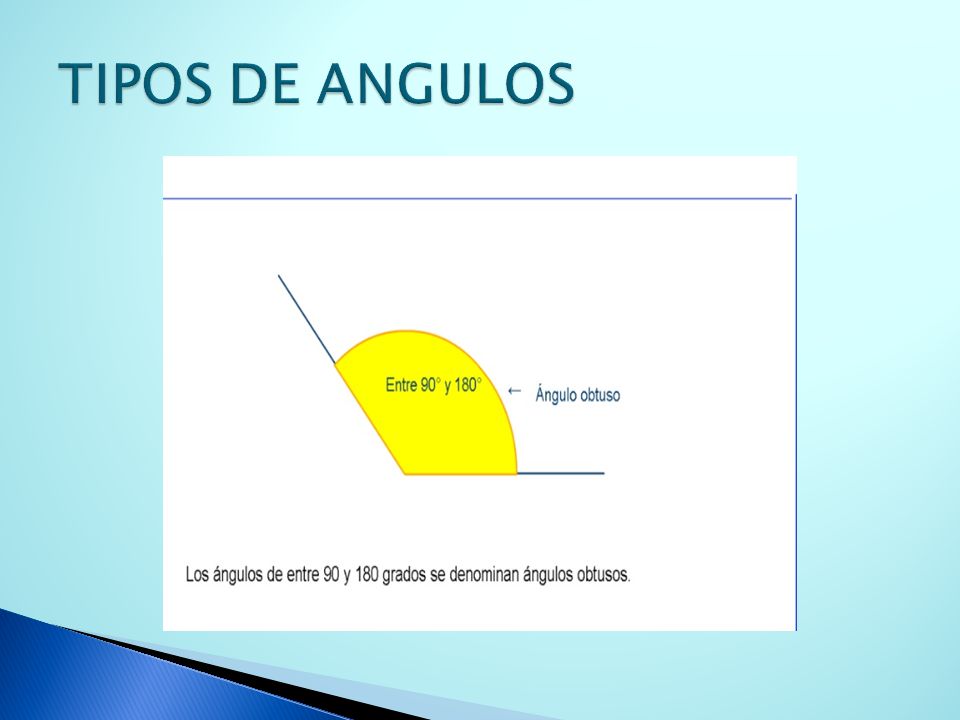 TIPOS DE ANGULOS

Entre 90° y 180°

← Ángulo obtuso

Los ángulos de entre 90 y 180 grados se denominan ángulos obtusos.